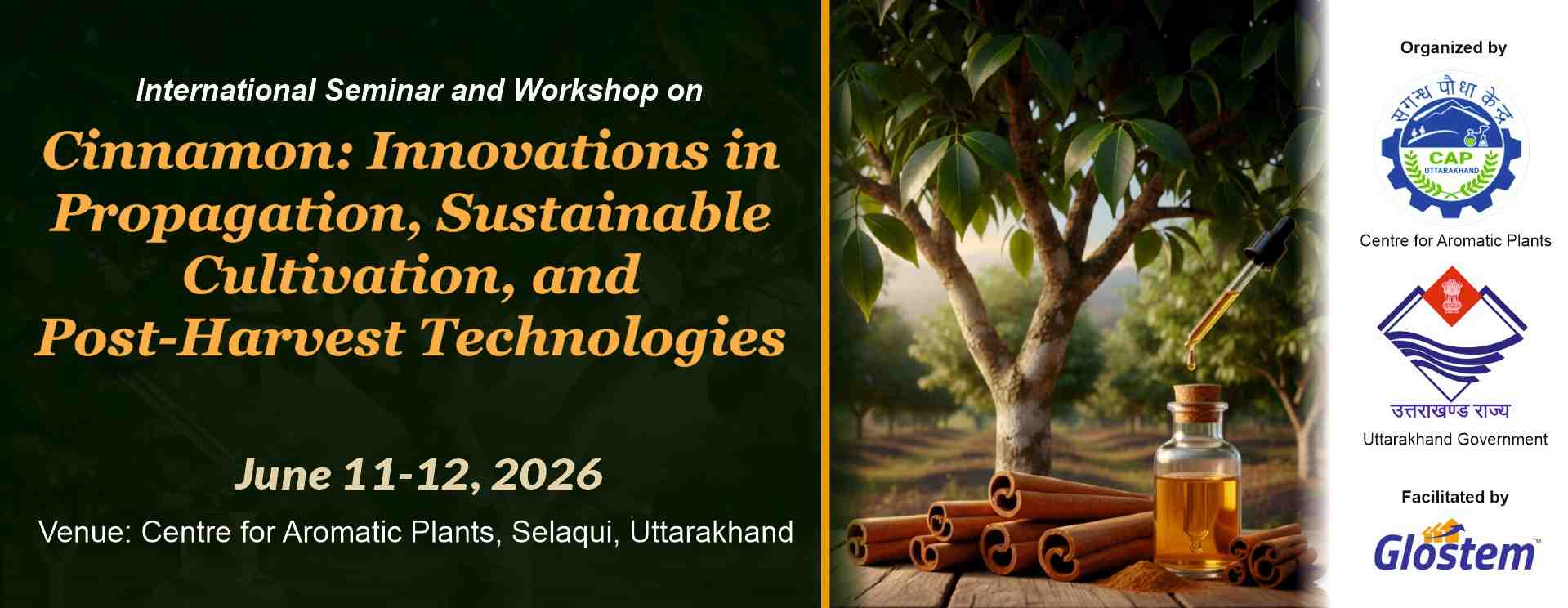 International Seminar and Workshop on

Cinnamon: Innovations in Propagation, Sustainable Cultivation, and Post-Harvest Technologies

June 11-12, 2026

Venue: Centre for Aromatic Plants, Selaqui, Uttarakhand

Organized by

सगन्ध पौधा केन्द्र

CAP UTTARAKHAND

Centre for Aromatic Plants

उत्तराखण्ड राज्य

Uttarakhand Government

Facilitated by

Glostem™